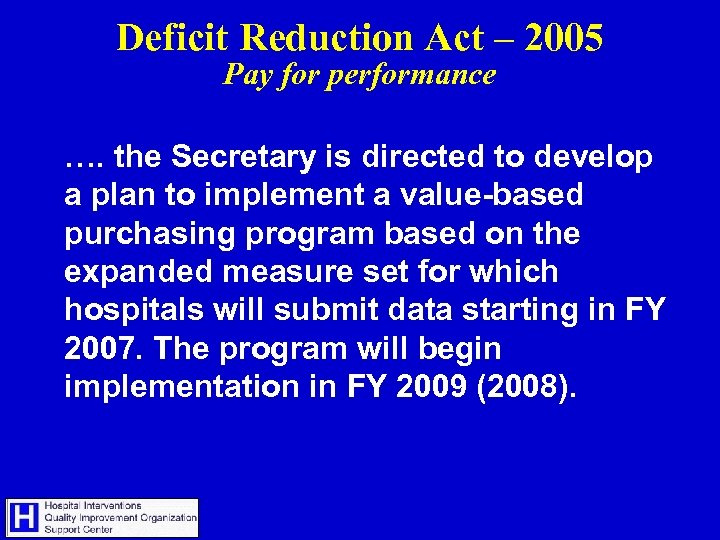 Deficit Reduction Act – 2005
Pay for performance

…. the Secretary is directed to develop a plan to implement a value-based purchasing program based on the expanded measure set for which hospitals will submit data starting in FY 2007. The program will begin implementation in FY 2009 (2008).

H
Hospital Interventions
Quality Improvement Organization
Support Center